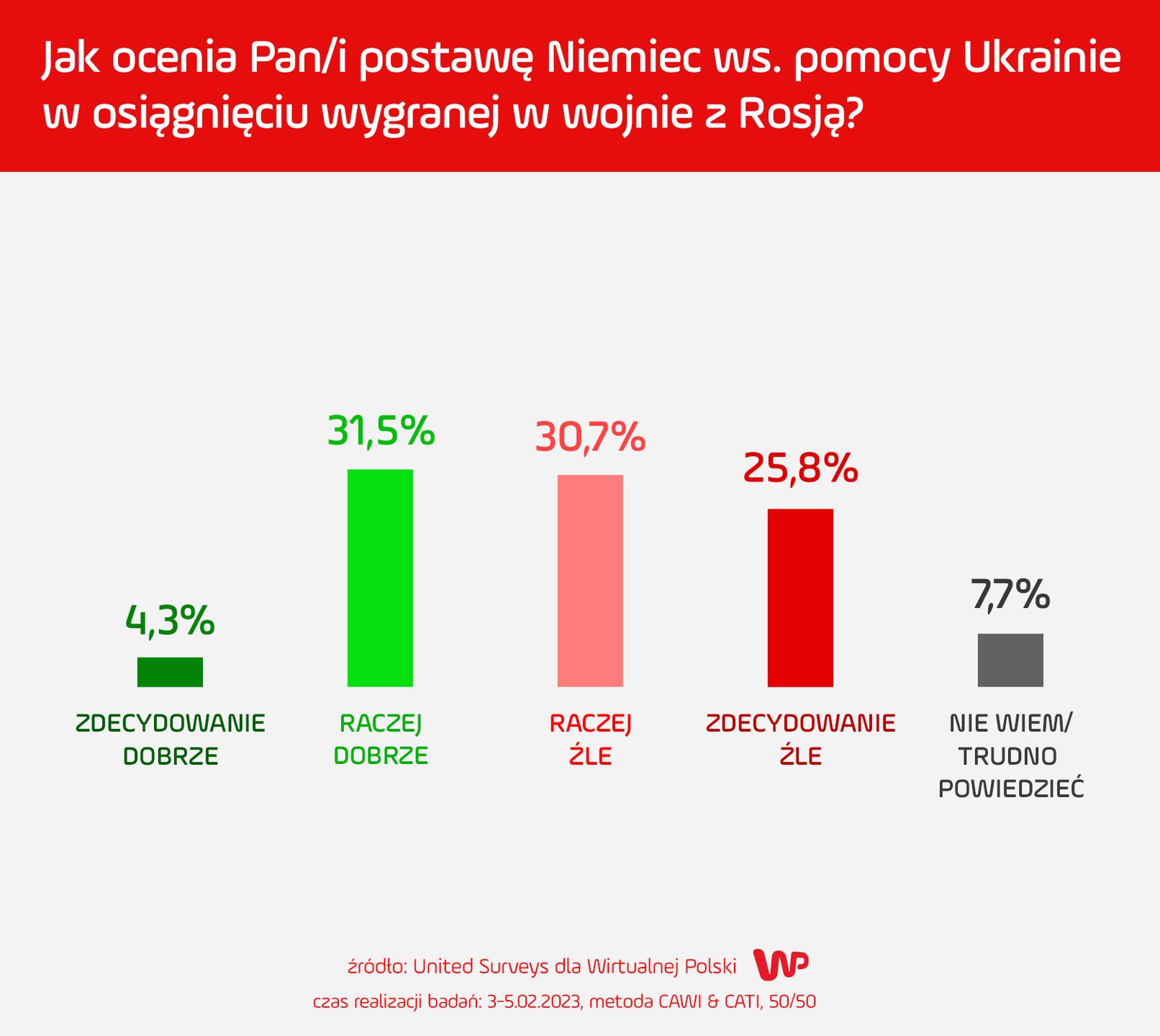 Jak ocenia Pan/i postawę Niemiec ws. pomocy Ukrainie w osiągnięciu wygranej w wojnie z Rosją?

4,3%
ZDECYDOWANIE DOBRZE

31,5%
RACZEJ DOBRZE

30,7%
RACZEJ ŹLE

25,8%
ZDECYDOWANIE ŹLE

7,7%
NIE WIEM/ TRUDNO POWIEDZIEĆ

źródło: United Surveys dla Wirtualnej Polski WP
czas realizacji badań: 3-5.02.2023, metoda CAWI & CATI, 50/50